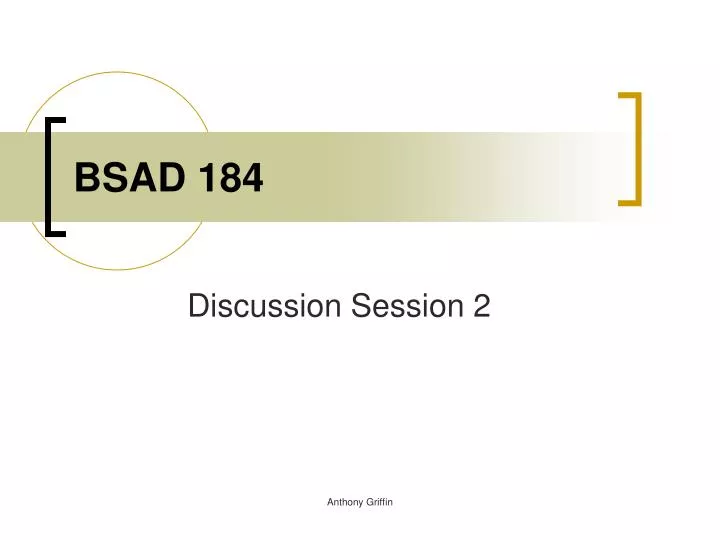 BSAD 184

Discussion Session 2

Anthony Griffin